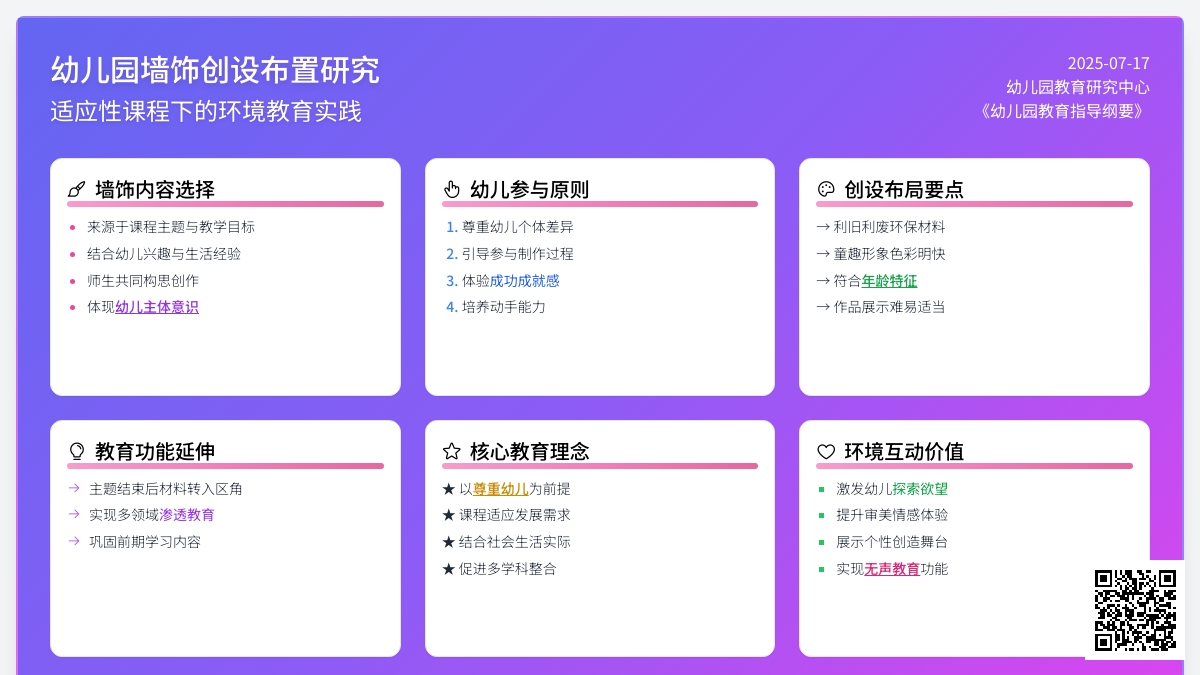 幼儿园墙饰创设布置研究
适应性课程下的环境教育实践

2025-07-17
幼儿园教育研究中心
《幼儿园教育指导纲要》

墙饰内容选择
- 来源于课程主题与教学目标
- 结合幼儿兴趣与生活经验
- 师生共同构思创作
- 体现幼儿主体意识

幼儿参与原则
1. 尊重幼儿个体差异
2. 引导参与制作过程
3. 体验成功成就感
4. 培养动手能力

创设布局要点
→ 利旧利废环保材料
→ 童趣形象色彩明快
→ 符合年龄特征
→ 作品展示难易适当

教育功能延伸
→ 主题结束后材料转入区角
→ 实现多领域渗透教育
→ 巩固前期学习内容

核心教育理念
★ 以尊重幼儿为前提
★ 课程适应发展需求
★ 结合社会生活实际
★ 促进多学科整合

环境互动价值
- 激发幼儿探索欲望
- 提升审美情感体验
- 展示个性创造舞台
- 实现无声教育功能